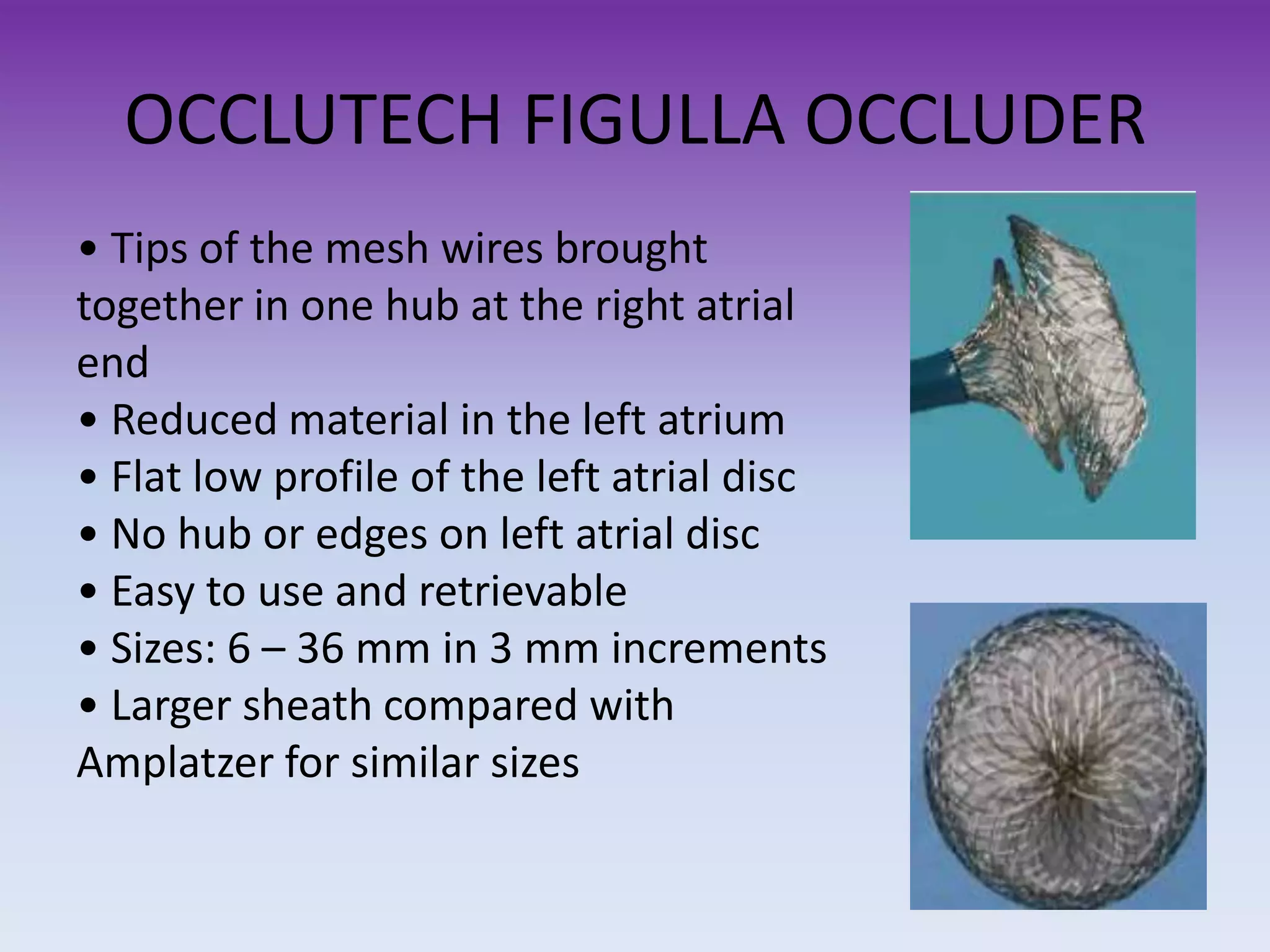 OCCLUTECH FIGULLA OCCLUDER

• Tips of the mesh wires brought together in one hub at the right atrial end
• Reduced material in the left atrium
• Flat low profile of the left atrial disc
• No hub or edges on left atrial disc
• Easy to use and retrievable
• Sizes: 6 – 36 mm in 3 mm increments
• Larger sheath compared with Amplatzer for similar sizes